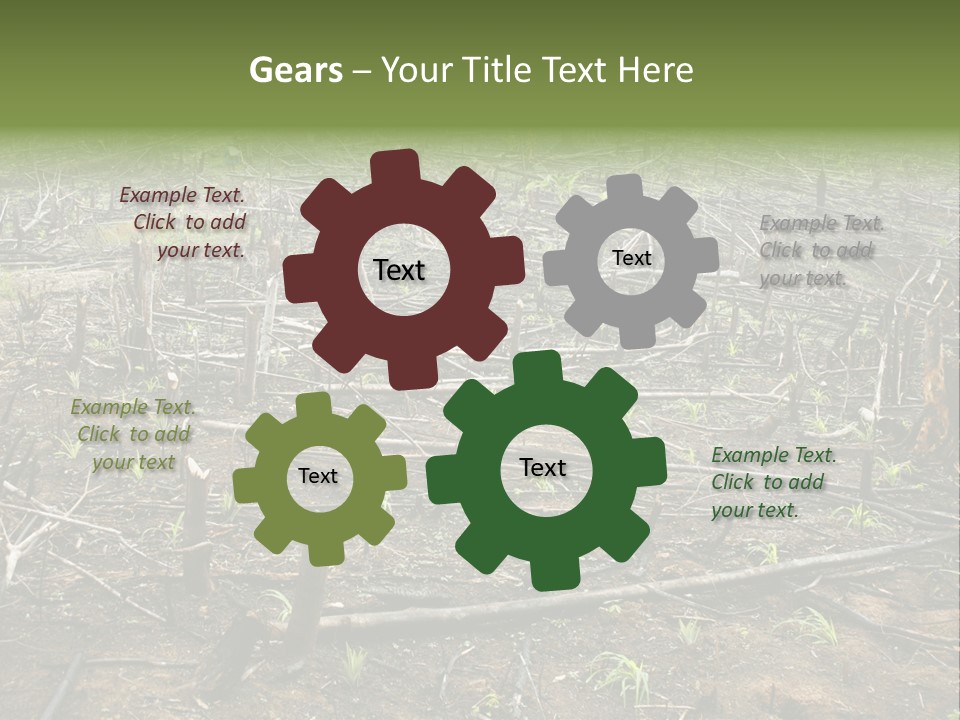 Gears – Your Title Text Here

Example Text. Click to add your text.

Text

Text

Example Text. Click to add your text.

Example Text. Click to add your text

Text

Text

Example Text. Click to add your text.